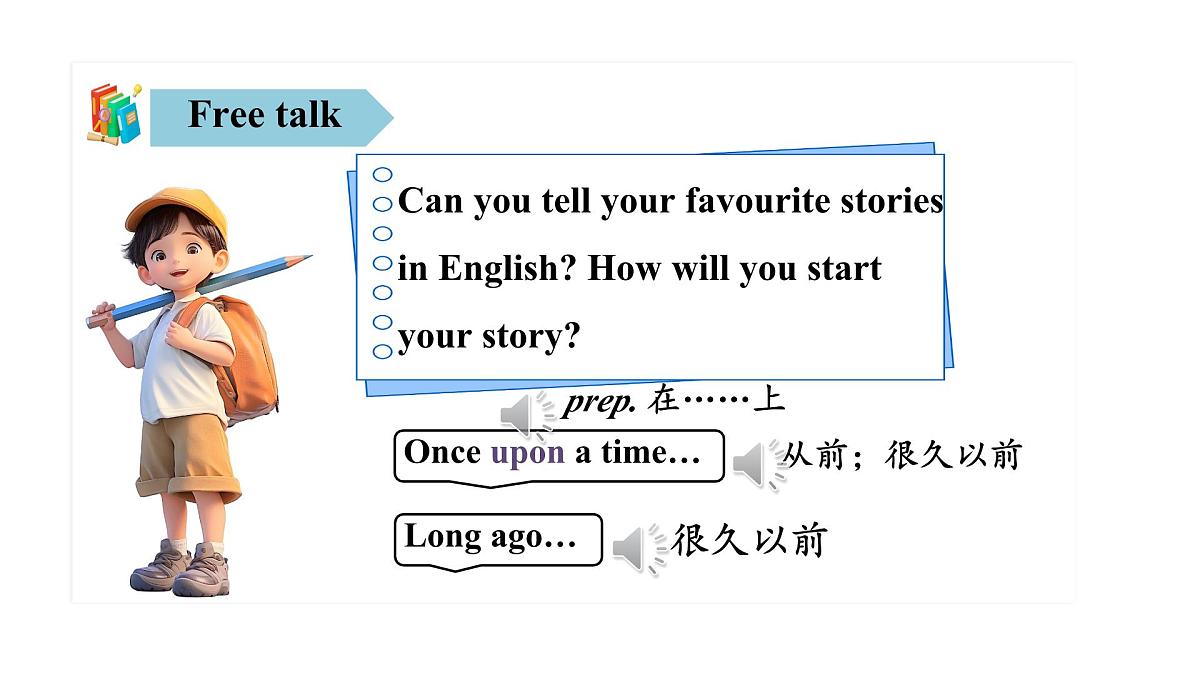 Free talk

Can you tell your favourite stories in English? How will you start your story?

prep. 在……上

Once upon a time… 从前；很久以前

Long ago… 很久以前